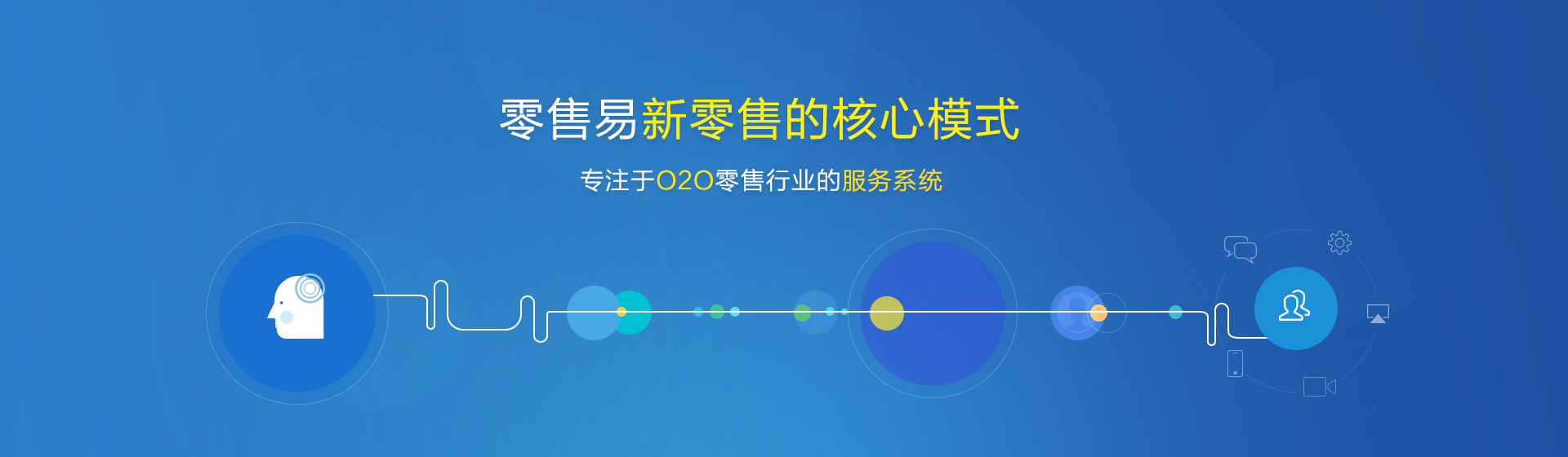 零售易新零售的核心模式

专注于O2O零售行业的服务系统